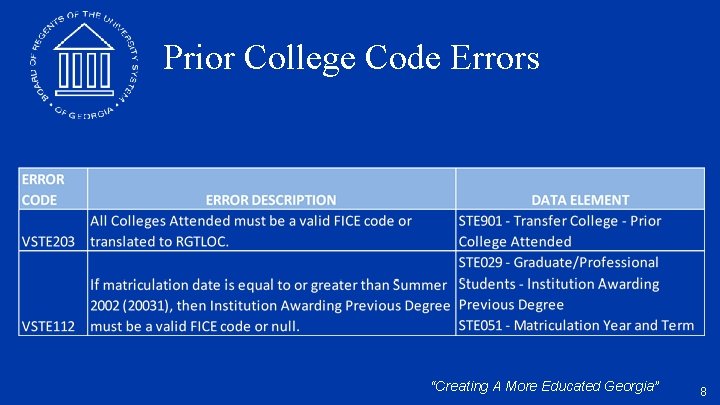 BOARD OF REGENTS OF THE UNIVERSITY SYSTEM OF GEORGIA

Prior College Code Errors

| ERROR CODE | ERROR DESCRIPTION | DATA ELEMENT |
|---|---|---|
| VSTE203 | All Colleges Attended must be a valid FICE code or translated to RGTLOC. | STE901 - Transfer College - Prior College Attended |
| VSTE112 | If matriculation date is equal to or greater than Summer 2002 (20031), then Institution Awarding Previous Degree must be a valid FICE code or null. | STE029 - Graduate/Professional Students - Institution Awarding Previous Degree STE051 - Matriculation Year and Term |

"Creating A More Educated Georgia"

8